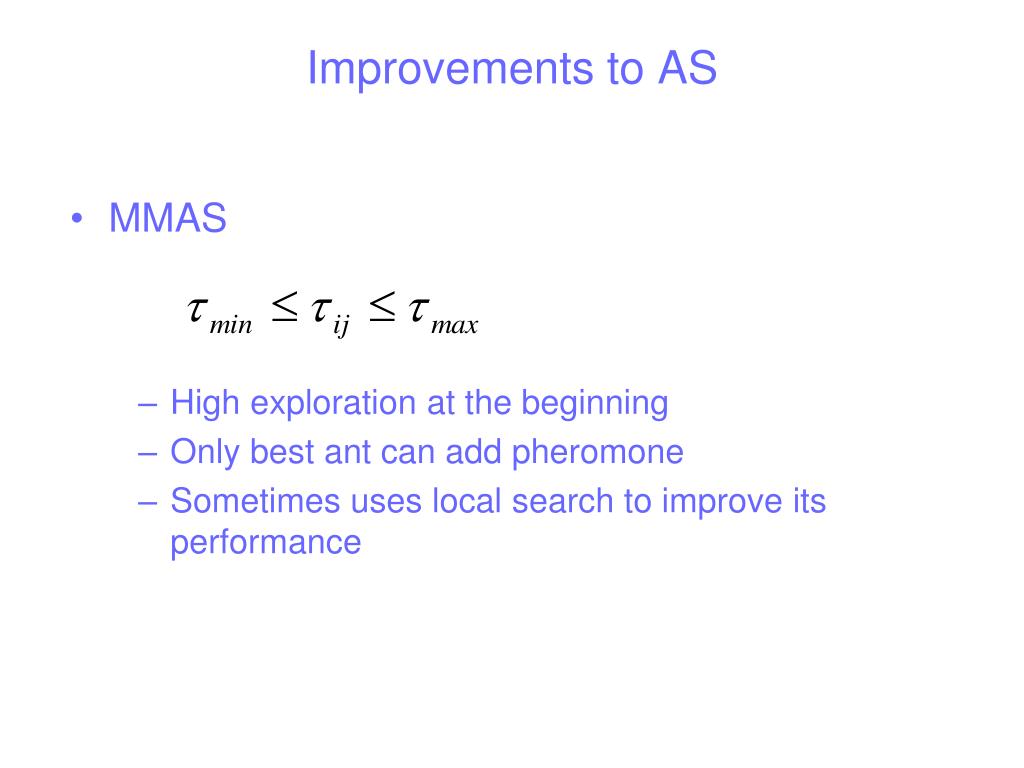 Improvements to AS

• MMAS

$\tau_{min} \leq \tau_{ij} \leq \tau_{max}$

– High exploration at the beginning
– Only best ant can add pheromone
– Sometimes uses local search to improve its performance